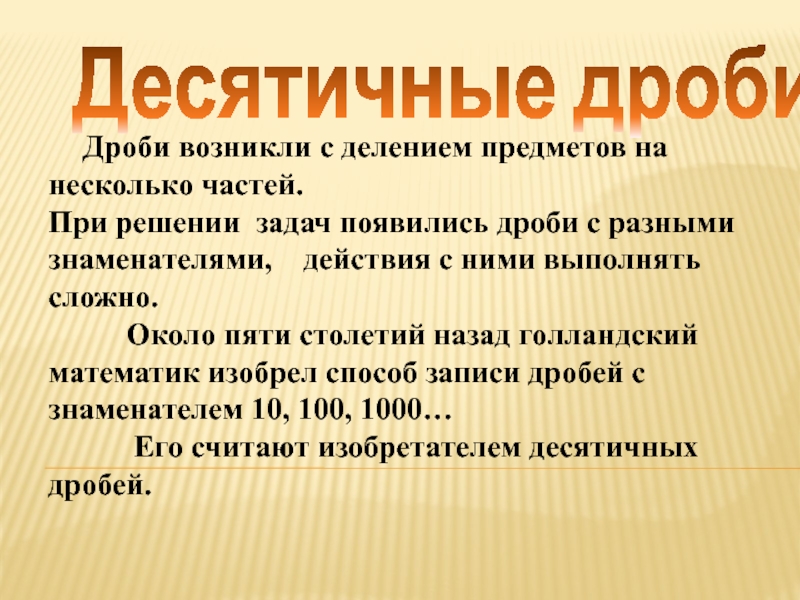 Десятичные дроби

Дроби возникли с делением предметов на несколько частей.
При решении задач появились дроби с разными знаменателями, действия с ними выполнять сложно.

Около пяти столетий назад голландский математик изобрел способ записи дробей с знаменателем 10, 100, 1000…

Его считают изобретателем десятичных дробей.